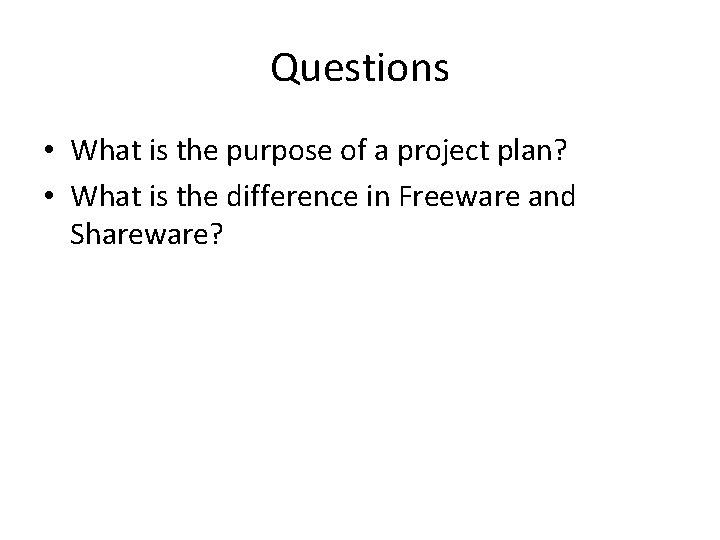 Questions

• What is the purpose of a project plan?
• What is the difference in Freeware and Shareware?